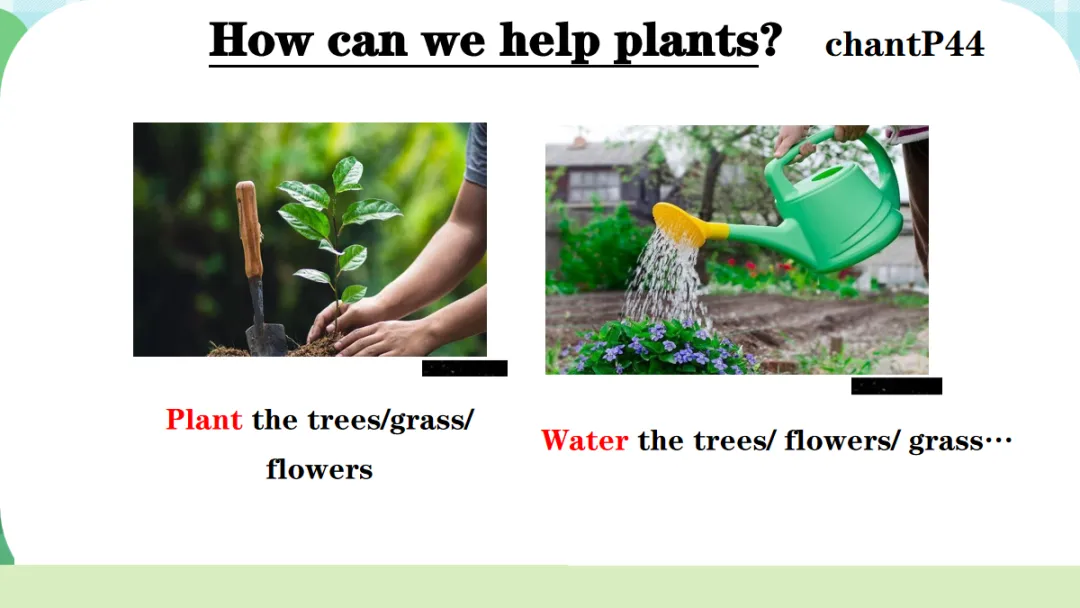 How can we help plants? chantP44

Plant the trees/grass/ flowers

Water the trees/ flowers/ grass…